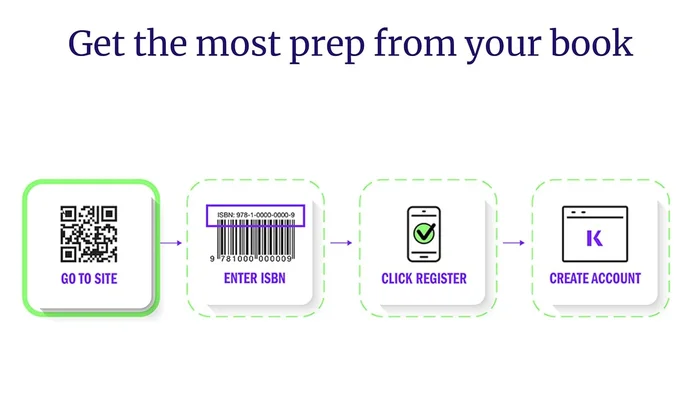 Get the most prep from your book

GO TO SITE

ISBN: 978-1-0000-0000-9

9 781000 000009

ENTER ISBN

CLICK REGISTER

K

CREATE ACCOUNT